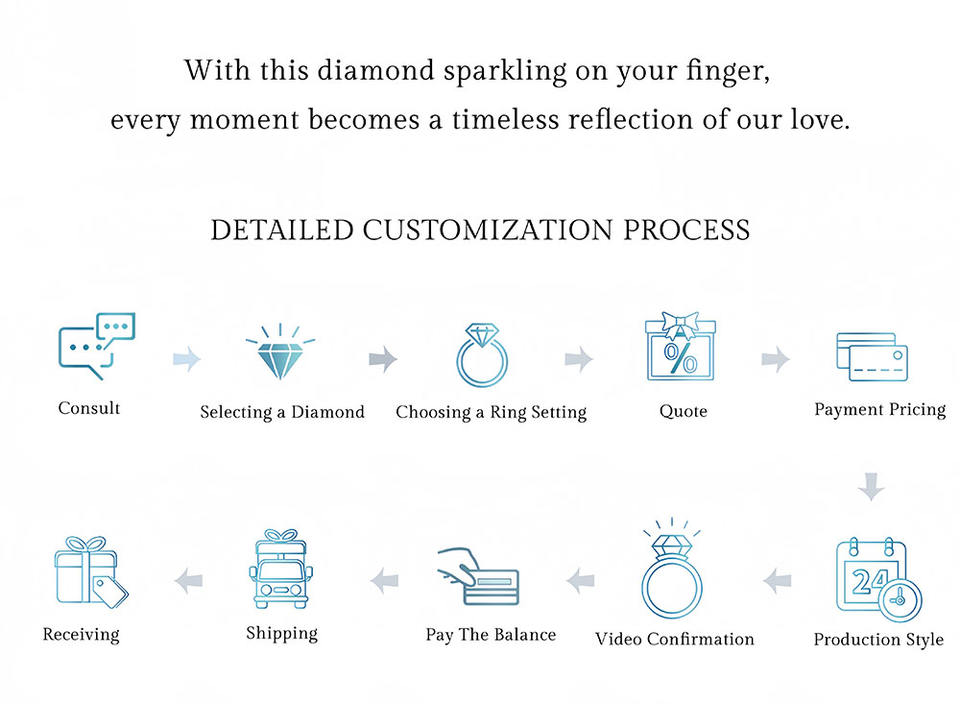 With this diamond sparkling on your finger,
every moment becomes a timeless reflection of our love.

DETAILED CUSTOMIZATION PROCESS

Consult

Selecting a Diamond

Choosing a Ring Setting

%

Quote

Payment Pricing

24

Production Style

Video Confirmation

Pay The Balance

Shipping

Receiving